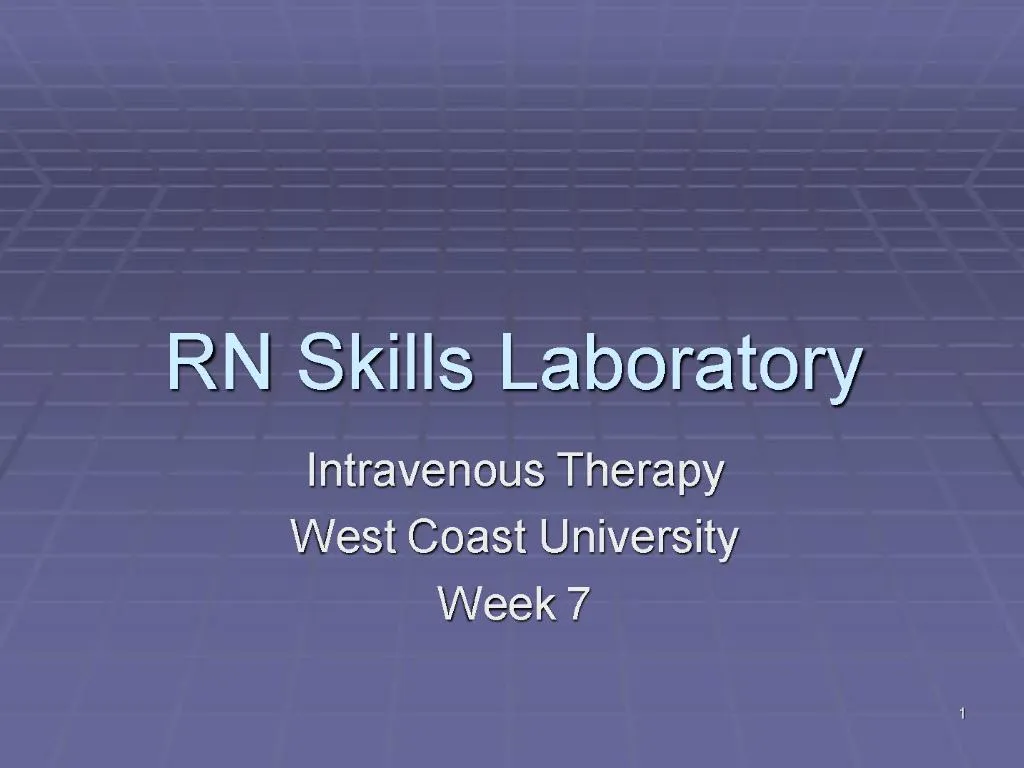 RN Skills Laboratory

Intravenous Therapy
West Coast University
Week 7

1